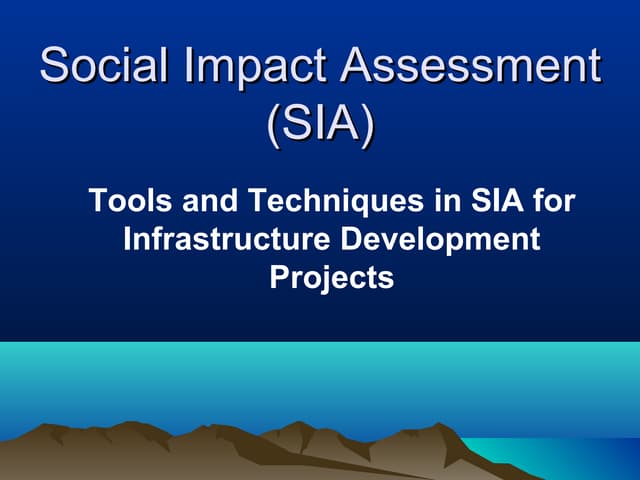 Social Impact Assessment (SIA)

Tools and Techniques in SIA for Infrastructure Development Projects